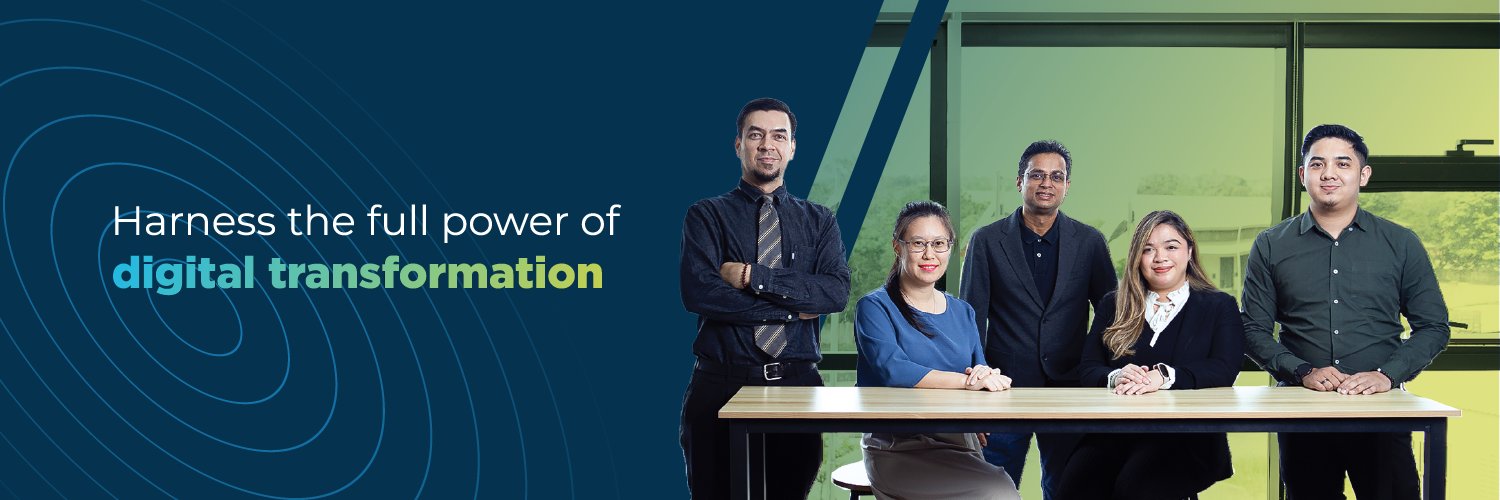 Harness the full power of
digital transformation